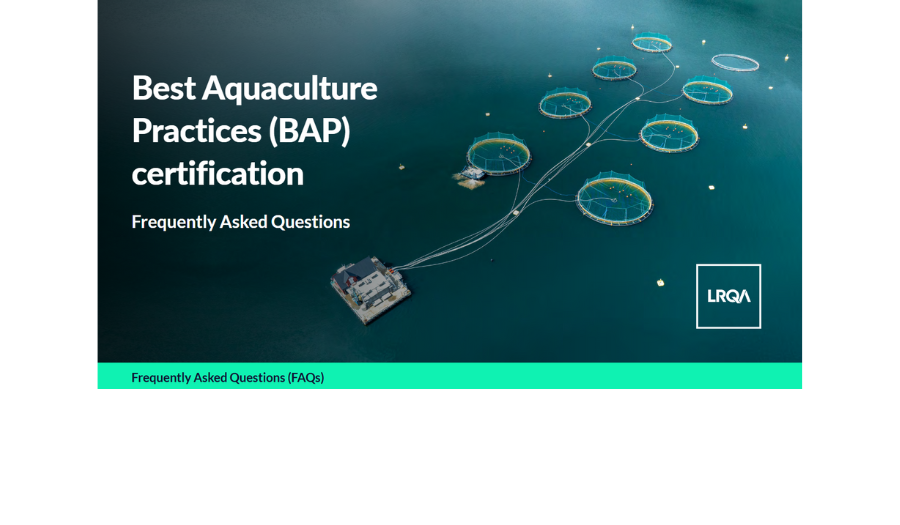 Best Aquaculture Practices (BAP) certification

Frequently Asked Questions

LRQA

Frequently Asked Questions (FAQs)